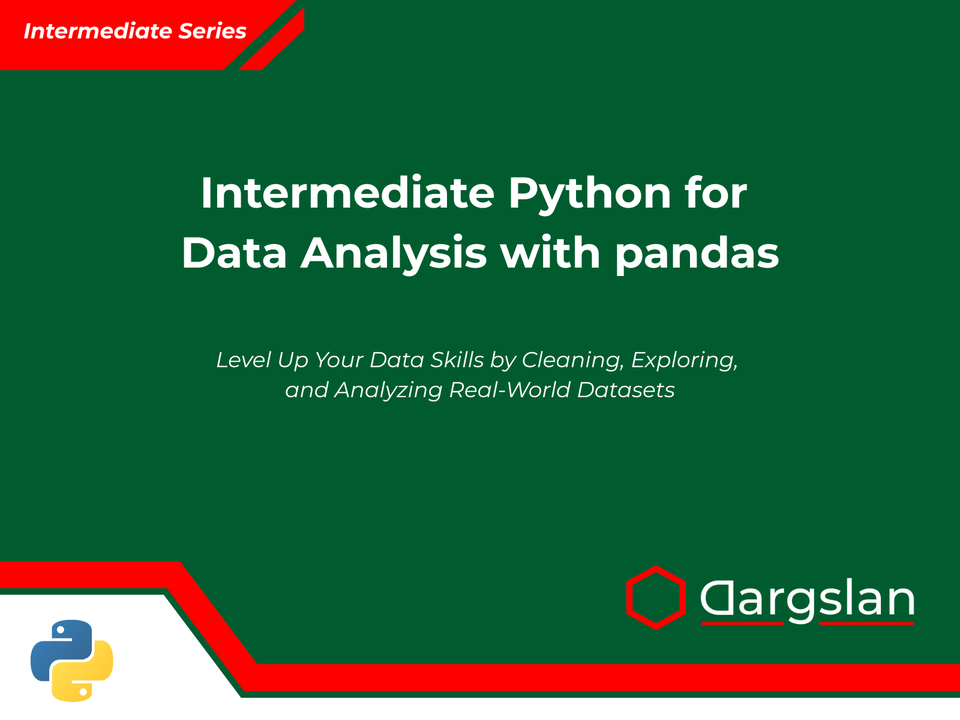 Intermediate Series

Intermediate Python for Data Analysis with pandas

Level Up Your Data Skills by Cleaning, Exploring, and Analyzing Real-World Datasets

Dargslan